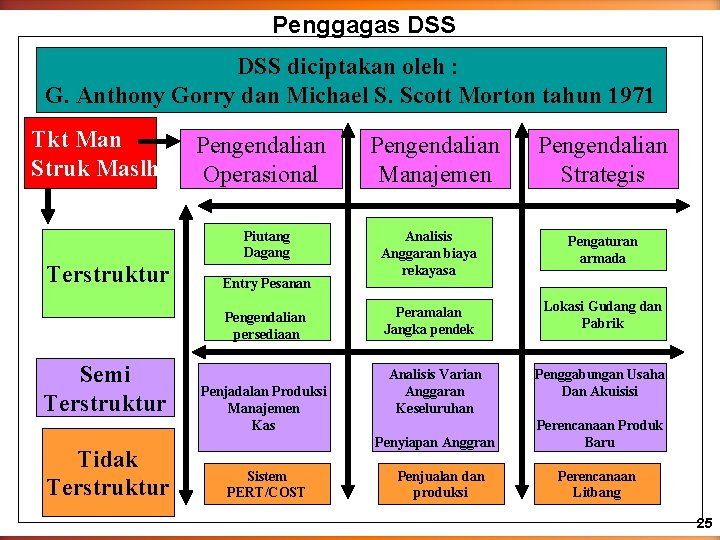 Penggagas DSS

DSS diciptakan oleh :
G. Anthony Gorry dan Michael S. Scott Morton tahun 1971

Tkt Man
Struk Maslh

Pengendalian Operasional

Pengendalian Manajemen

Pengendalian Strategis

Terstruktur

Piutang Dagang

Entry Pesanan

Pengendalian persediaan

Analisis Anggaran biaya rekayasa

Peramalan Jangka pendek

Pengaturan armada

Lokasi Gudang dan Pabrik

Semi Terstruktur

Penjadalan Produksi Manajemen Kas

Analisis Varian Anggaran Keseluruhan

Penyiapan Anggran

Penggabungan Usaha Dan Akuisisi

Perencanaan Produk Baru

Tidak Terstruktur

Sistem PERT/COST

Penjualan dan produksi

Perencanaan Litbang

25